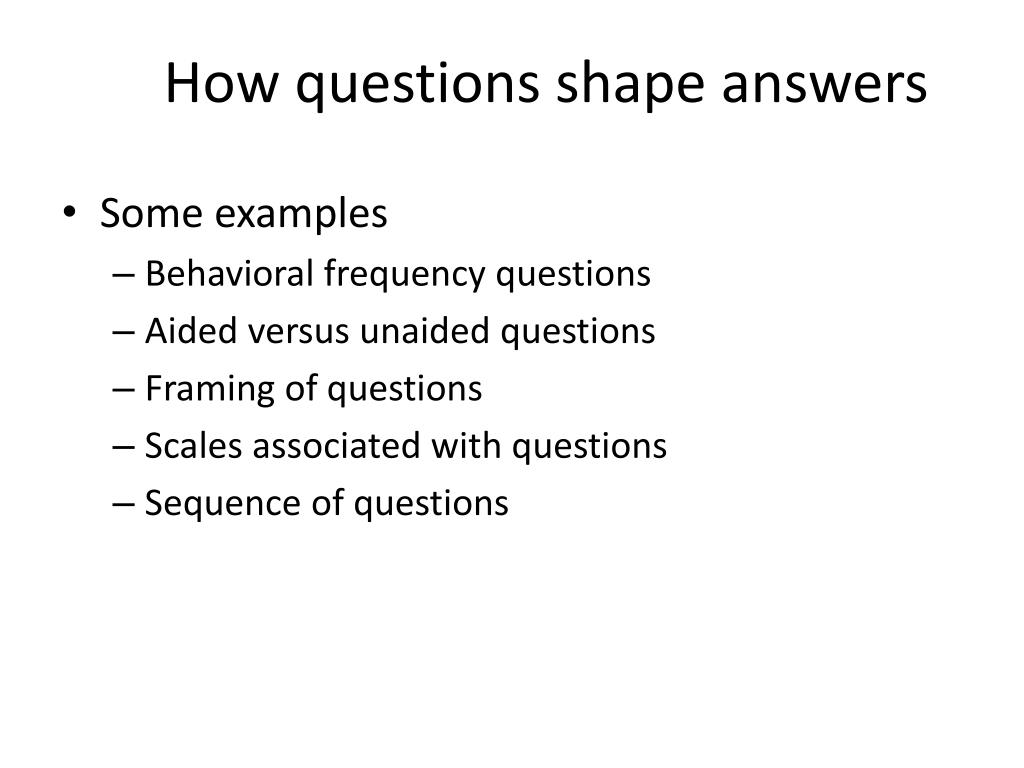 How questions shape answers

• Some examples
– Behavioral frequency questions
– Aided versus unaided questions
– Framing of questions
– Scales associated with questions
– Sequence of questions